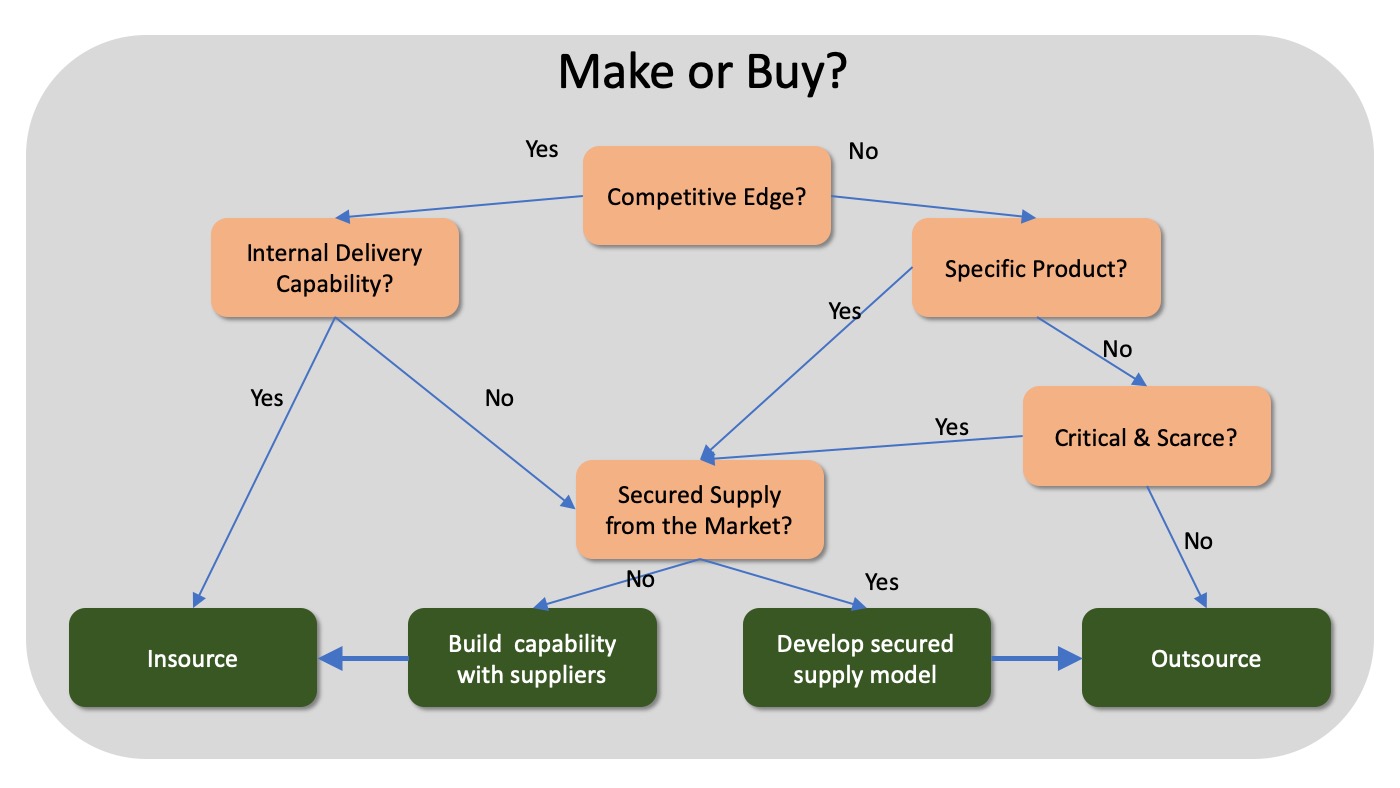 Make or Buy?

Yes

Competitive Edge?

No

Internal Delivery Capability?

Specific Product?

Yes

No

Yes

No

Yes

Critical & Scarce?

Secured Supply from the Market?

No

No

Yes

Insource

Build capability with suppliers

Develop secured supply model

Outsource